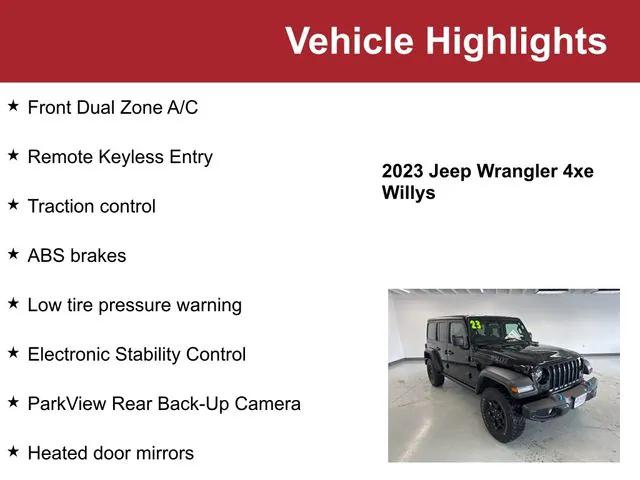 Vehicle Highlights

★ Front Dual Zone A/C

★ Remote Keyless Entry

★ Traction control

★ ABS brakes

★ Low tire pressure warning

★ Electronic Stability Control

★ ParkView Rear Back-Up Camera

★ Heated door mirrors

2023 Jeep Wrangler 4xe Willys

23